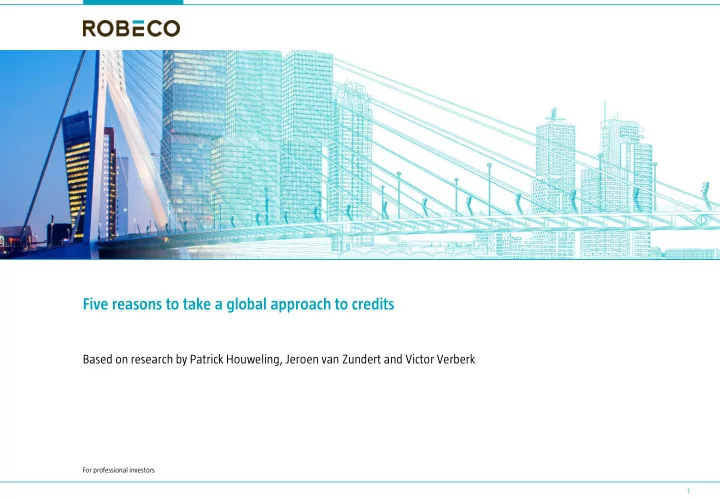 ROBECO

Five reasons to take a global approach to credits

Based on research by Patrick Houweling, Jeroen van Zundert and Victor Verberk

For professional investors

1